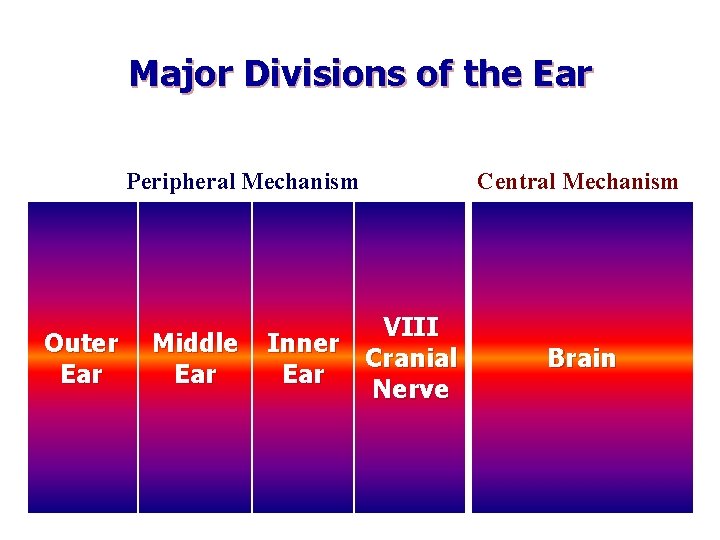 Major Divisions of the Ear

Peripheral Mechanism

Central Mechanism

Outer Ear

Middle Ear

Inner Ear

VIII Cranial Nerve

Brain